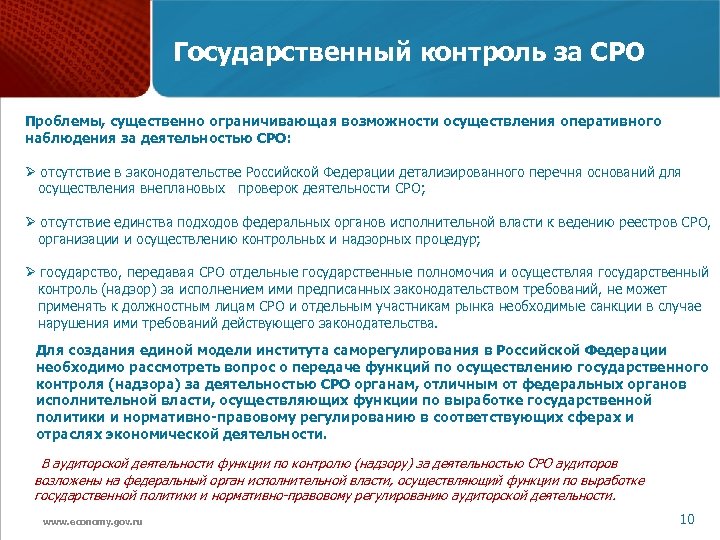 Государственный контроль за СРО

Проблемы, существенно ограничивающая возможности осуществления оперативного наблюдения за деятельностью СРО:

➢ отсутствие в законодательстве Российской Федерации детализированного перечня оснований для осуществления внеплановых проверок деятельности СРО;

➢ отсутствие единства подходов федеральных органов исполнительной власти к ведению реестров СРО, организации и осуществлению контрольных и надзорных процедур;

➢ государство, передавая СРО отдельные государственные полномочия и осуществляя государственный контроль (надзор) за исполнением ими предписанных законодательством требований, не может применять к должностным лицам СРО и отдельным участникам рынка необходимые санкции в случае нарушения ими требований действующего законодательства.

Для создания единой модели института саморегулирования в Российской Федерации необходимо рассмотреть вопрос о передаче функций по осуществлению государственного контроля (надзора) за деятельностью СРО органам, отличным от федеральных органов исполнительной власти, осуществляющих функции по выработке государственной политики и нормативно-правовому регулированию в соответствующих сферах и отраслях экономической деятельности.

В аудиторской деятельности функции по контролю (надзору) за деятельностью СРО аудиторов возложены на федеральный орган исполнительной власти, осуществляющий функции по выработке государственной политики и нормативно-правовому регулированию аудиторской деятельности.

www.economy.gov.ru

10